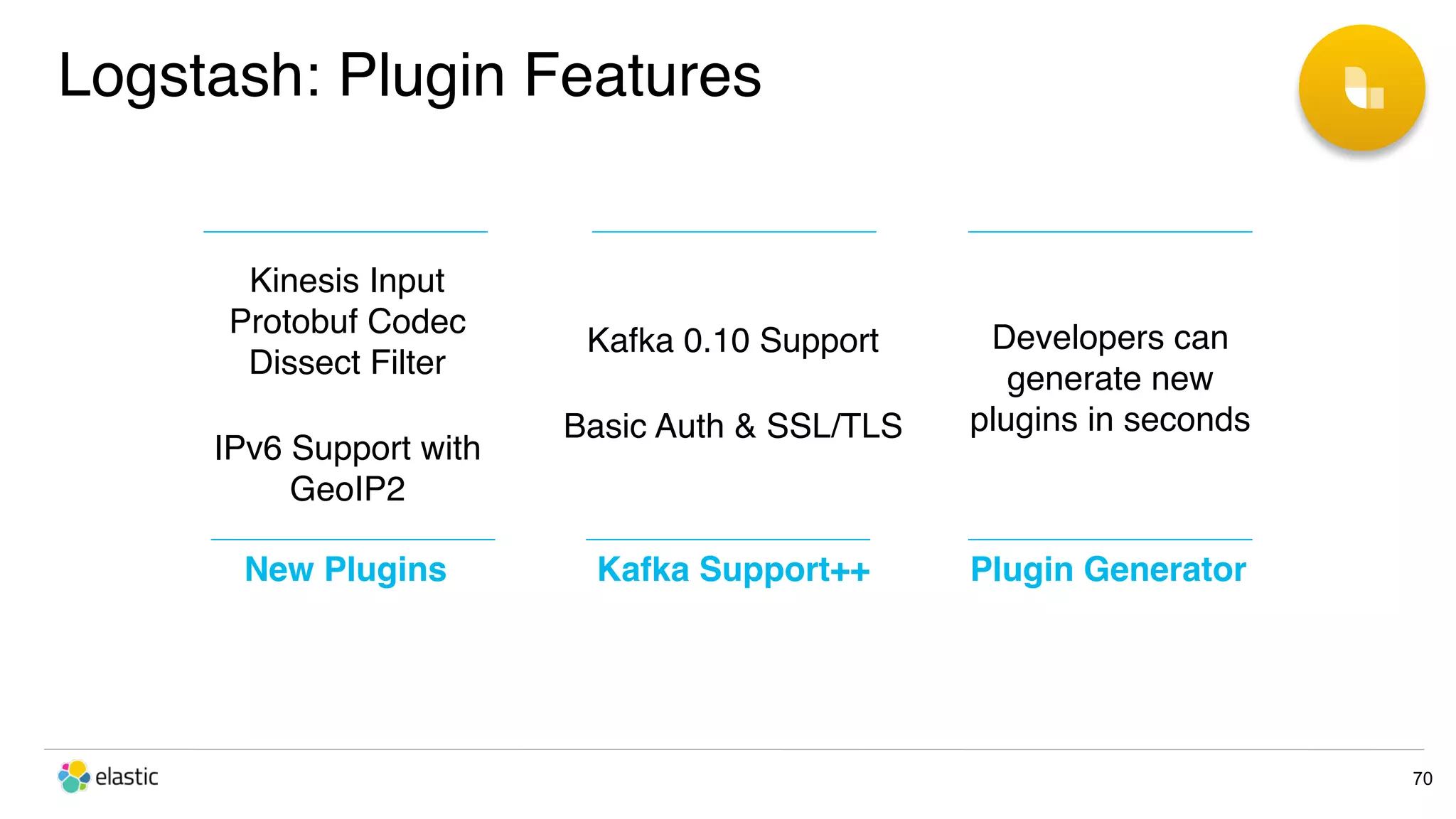 Logstash: Plugin Features

Kinesis Input
Protobuf Codec
Dissect Filter

IPv6 Support with GeoIP2

New Plugins

Kafka 0.10 Support

Basic Auth & SSL/TLS

Kafka Support++

Developers can generate new plugins in seconds

Plugin Generator

elastic

70